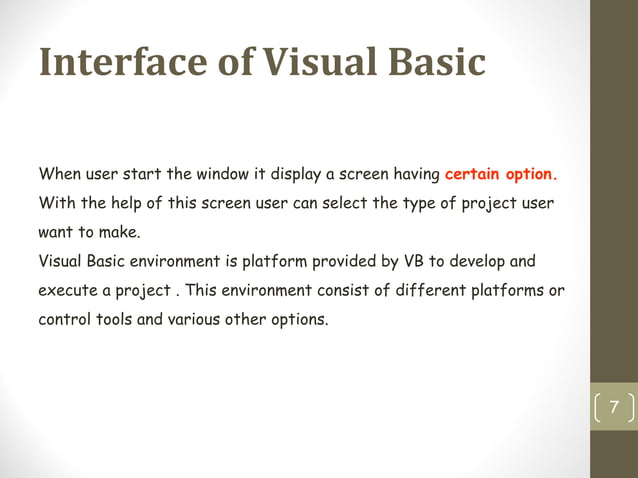 Interface of Visual Basic

When user start the window it display a screen having certain option. With the help of this screen user can select the type of project user want to make.
Visual Basic environment is platform provided by VB to develop and execute a project . This environment consist of different platforms or control tools and various other options.

7